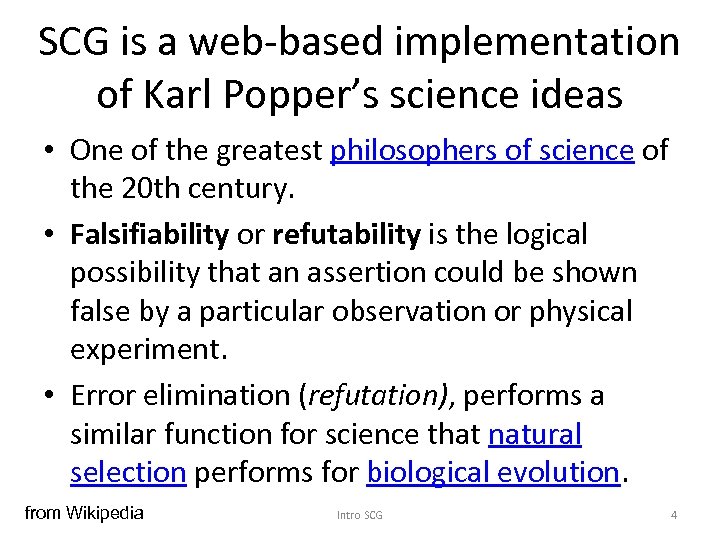 SCG is a web-based implementation of Karl Popper's science ideas

• One of the greatest philosophers of science of the 20th century.

• Falsifiability or refutability is the logical possibility that an assertion could be shown false by a particular observation or physical experiment.

• Error elimination (refutation), performs a similar function for science that natural selection performs for biological evolution.

from Wikipedia

Intro SCG

4